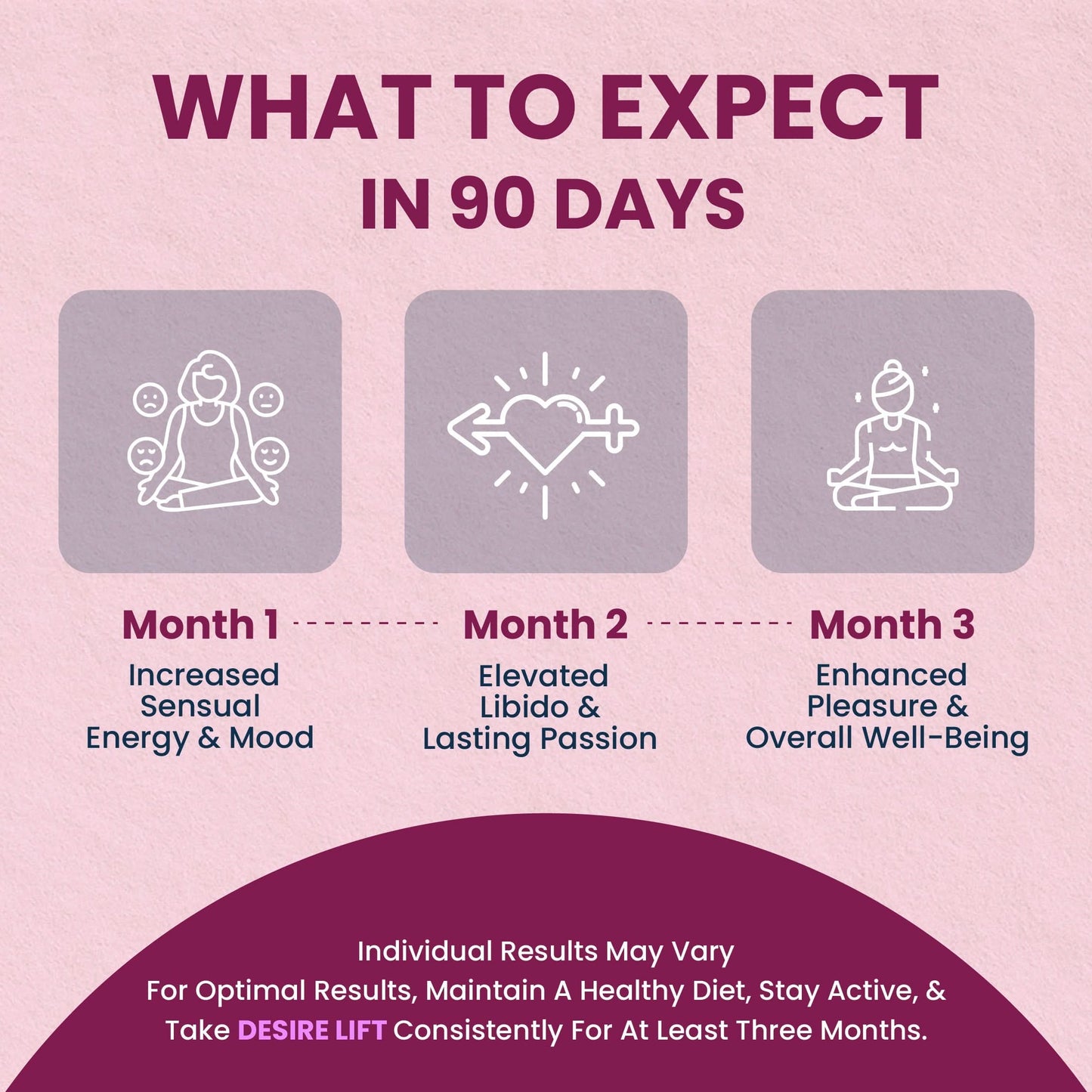 WHAT TO EXPECT
IN 90 DAYS

Month 1
Increased Sensual Energy & Mood

Month 2
Elevated Libido & Lasting Passion

Month 3
Enhanced Pleasure & Overall Well-Being

Individual Results May Vary
For Optimal Results, Maintain A Healthy Diet, Stay Active, & Take DESIRE LIFT Consistently For At Least Three Months.